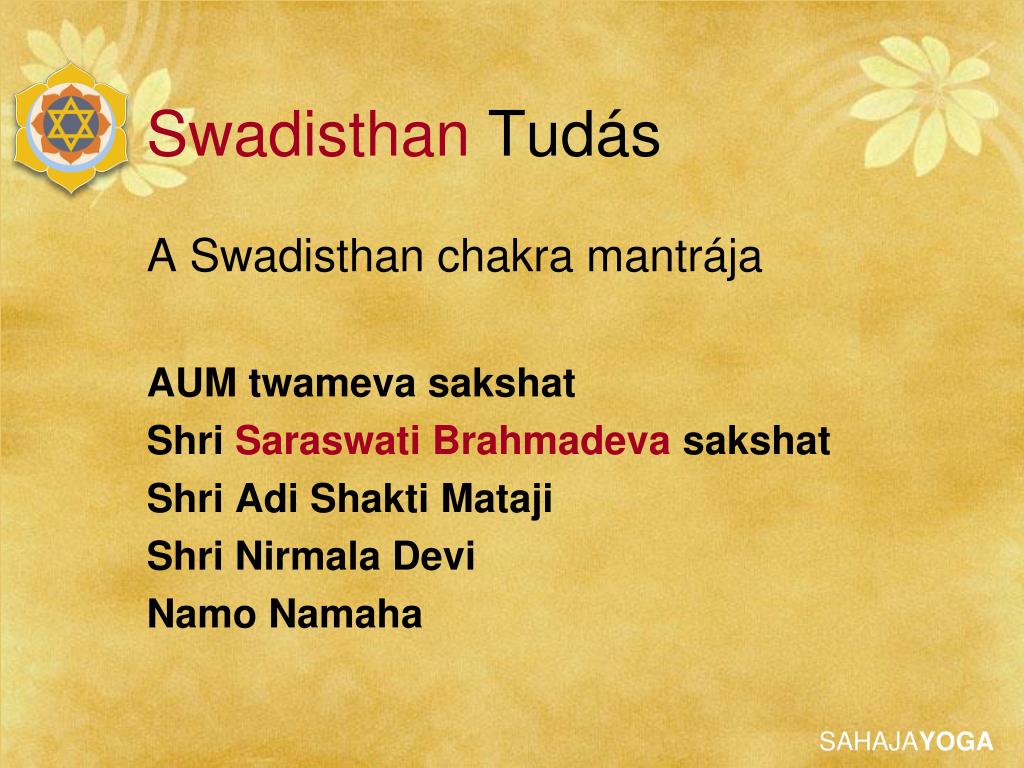 Swadisthan Tudás

A Swadisthan chakra mantrája

AUM twameva sakshat
Shri Saraswati Brahmadeva sakshat
Shri Adi Shakti Mataji
Shri Nirmala Devi
Namo Namaha

SAHAJAYOGA